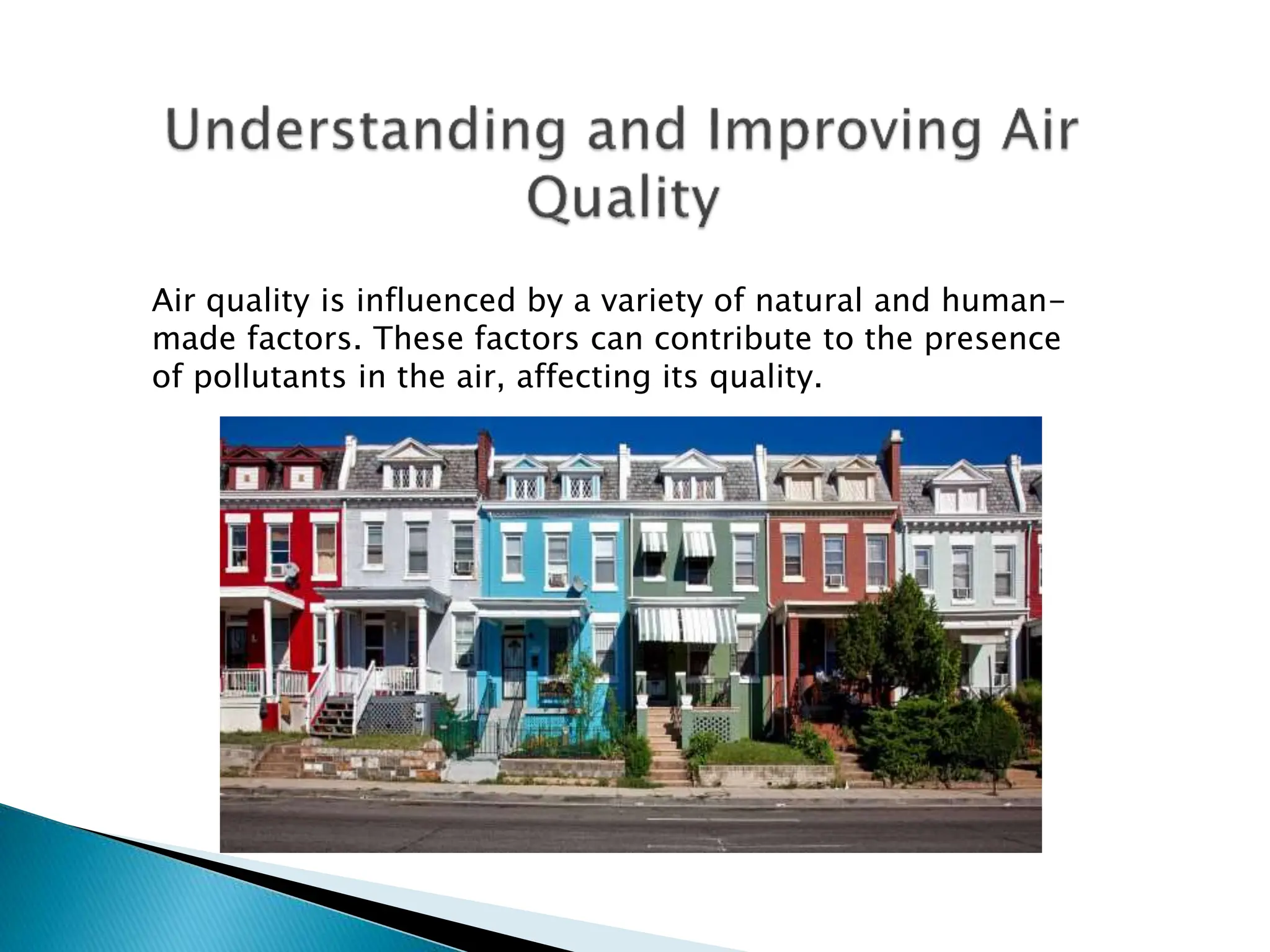 Understanding and Improving Air Quality

Air quality is influenced by a variety of natural and human-made factors. These factors can contribute to the presence of pollutants in the air, affecting its quality.